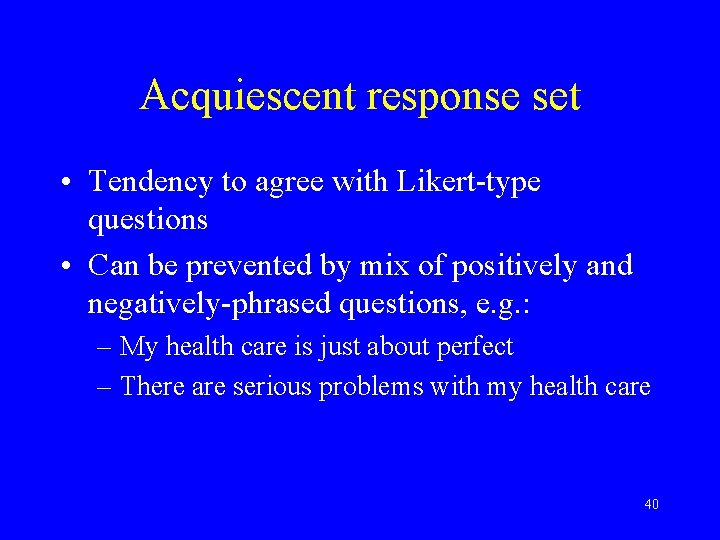 Acquiescent response set

• Tendency to agree with Likert-type questions

• Can be prevented by mix of positively and negatively-phrased questions, e.g.:

– My health care is just about perfect

– There are serious problems with my health care

40